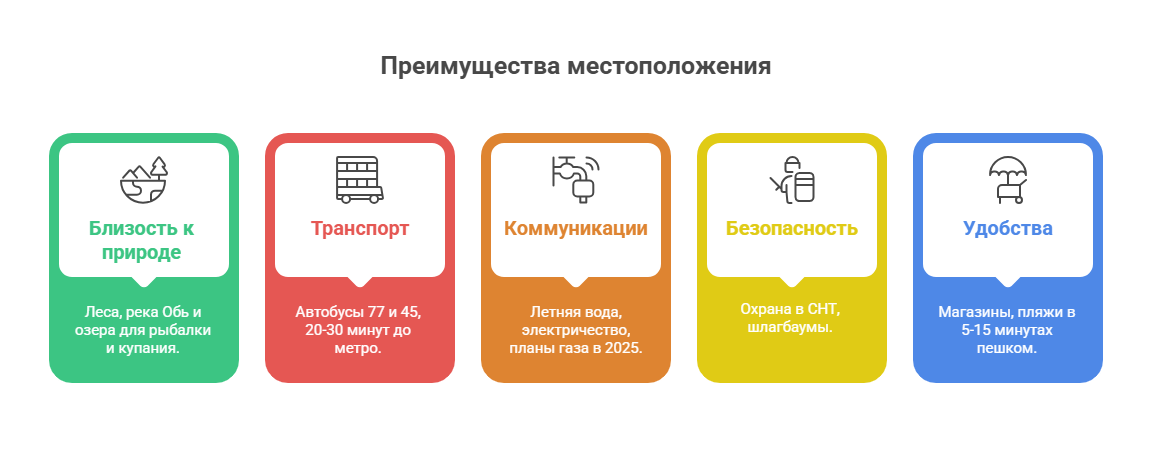 Преимущества местоположения

Близость к природе

Леса, река Обь и озера для рыбалки и купания.

Транспорт

Автобусы 77 и 45, 20-30 минут до метро.

Коммуникации

Летняя вода, электричество, планы газа в 2025.

Безопасность

Охрана в СНТ, шлагбаумы.

Удобства

Магазины, пляжи в 5-15 минутах пешком.